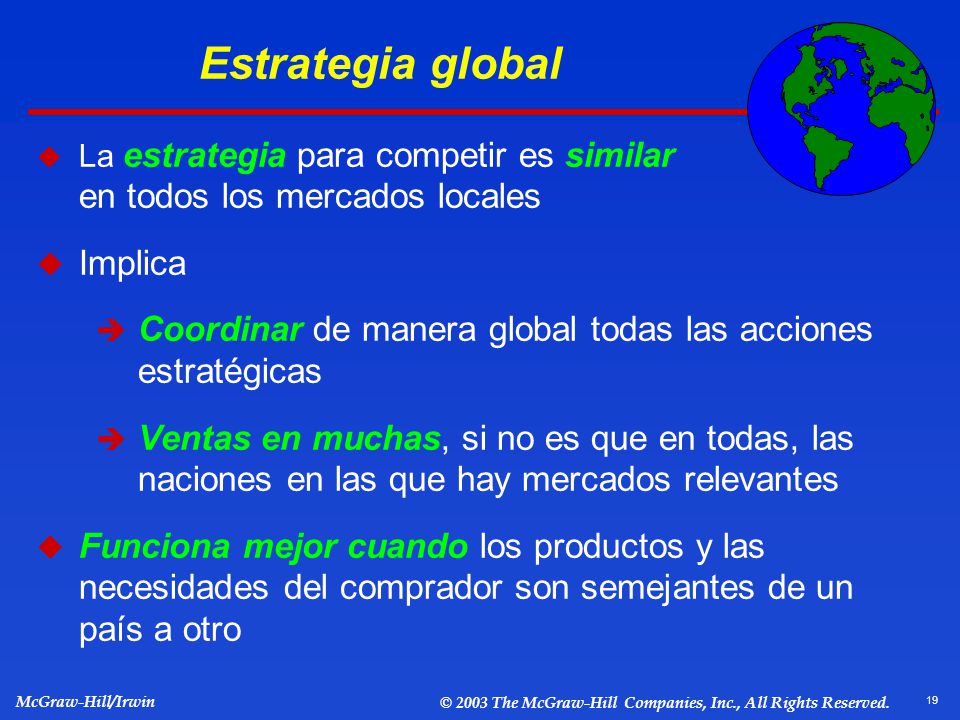 Estrategia global

La estrategia para competir es similar en todos los mercados locales

Implica

Coordinar de manera global todas las acciones estratégicas

Ventas en muchas, si no es que en todas, las naciones en las que hay mercados relevantes

Funciona mejor cuando los productos y las necesidades del comprador son semejantes de un país a otro

McGraw-Hill/Irwin

© 2003 The McGraw-Hill Companies, Inc., All Rights Reserved.

19